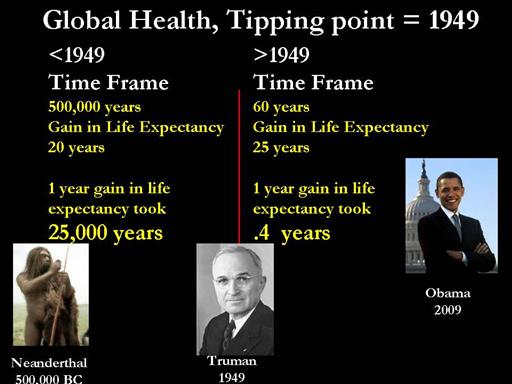 Global Health, Tipping point = 1949

<1949

Time Frame

500,000 years

Gain in Life Expectancy

20 years

1 year gain in life expectancy took

25,000 years

>1949

Time Frame

60 years

Gain in Life Expectancy

25 years

1 year gain in life expectancy took

.4 years

Neanderthal
500,000 BC

Truman
1949

Obama
2009